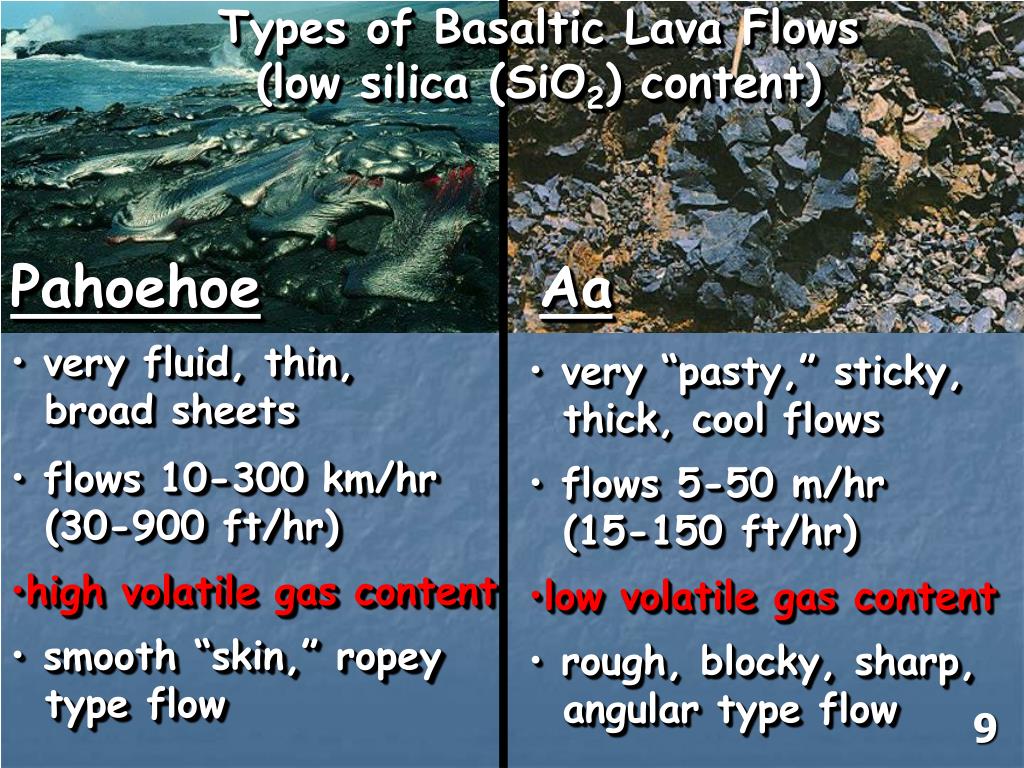 Types of Basaltic Lava Flows (low silica ($SiO_2$) content)

Pahoehoe

• very fluid, thin, broad sheets

• flows 10-300 km/hr (30-900 ft/hr)

•high volatile gas content

• smooth “skin,” ropey type flow

Aa

• very “pasty,” sticky, thick, cool flows

• flows 5-50 m/hr (15-150 ft/hr)

•low volatile gas content

• rough, blocky, sharp, angular type flow

9